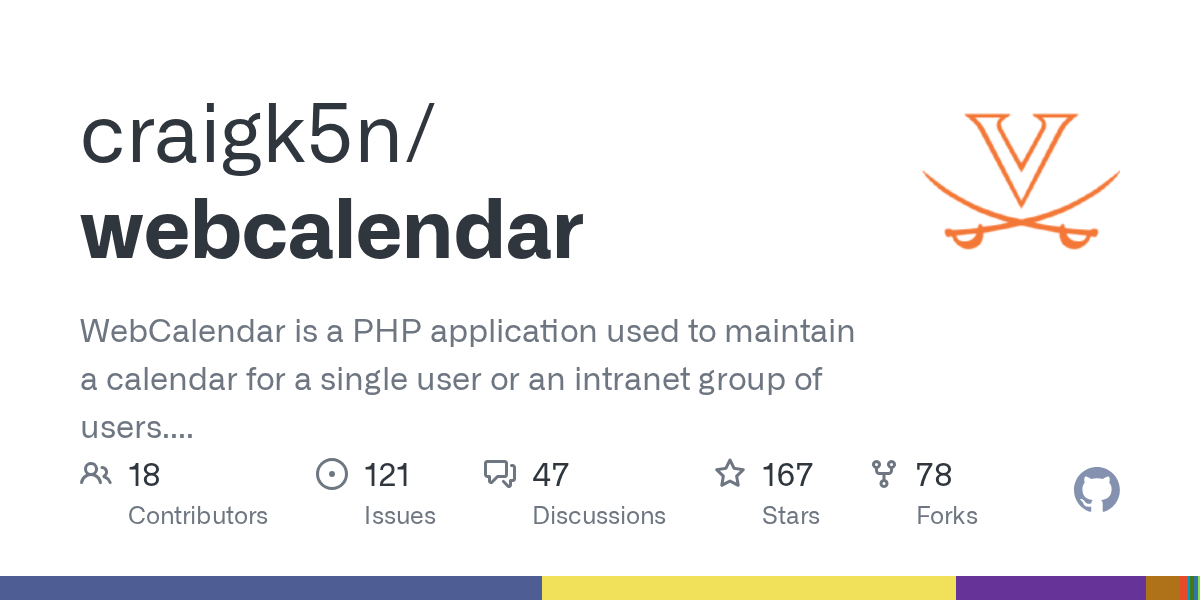 craigk5n/
webcalendar

WebCalendar is a PHP application used to maintain a calendar for a single user or an intranet group of users....

18
Contributors

121
Issues

47
Discussions

167
Stars

78
Forks